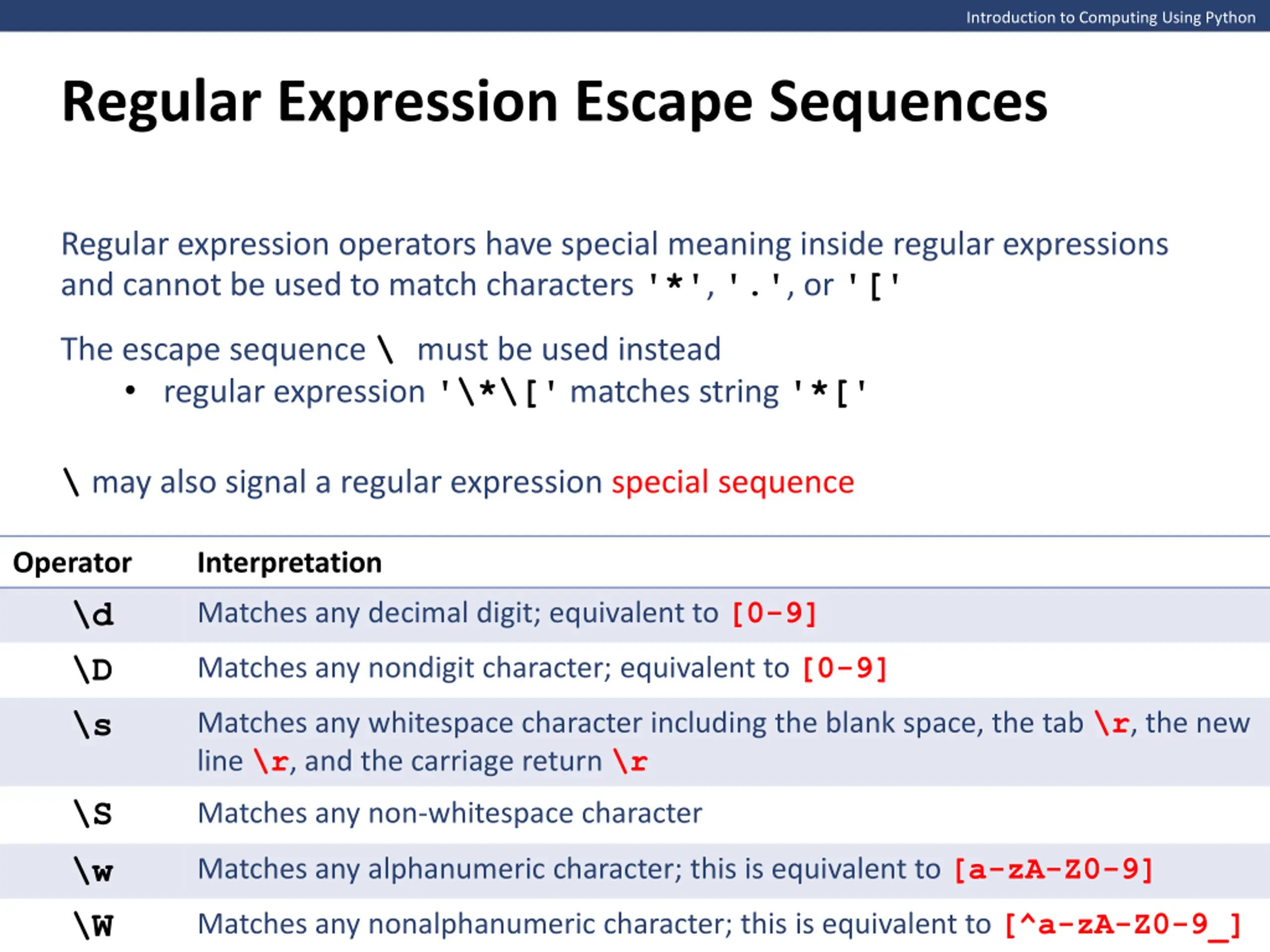 Introduction to Computing Using Python

Regular Expression Escape Sequences

Regular expression operators have special meaning inside regular expressions and cannot be used to match characters '*', '.', or '['

The escape sequence \ must be used instead

• regular expression '\*\[' matches string '*['

\ may also signal a regular expression special sequence

| Operator | Interpretation |
|---|---|
| \d | Matches any decimal digit; equivalent to [0-9] |
| \D | Matches any nondigit character; equivalent to [0-9] |
| \s | Matches any whitespace character including the blank space, the tab \r, the new line \r, and the carriage return \r |
| \S | Matches any non-whitespace character |
| \w | Matches any alphanumeric character; this is equivalent to [a-zA-Z0-9] |
| \W | Matches any nonalphanumeric character; this is equivalent to [^a-zA-Z0-9_] |